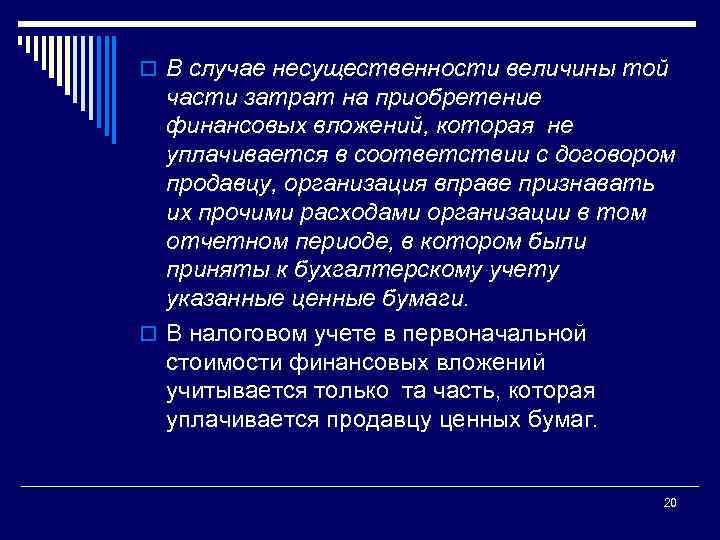 В случае несущественности величины той части затрат на приобретение финансовых вложений, которая не уплачивается в соответствии с договором продавцу, организация вправе признавать их прочими расходами организации в том отчетном периоде, в котором были приняты к бухгалтерскому учету указанные ценные бумаги.

В налоговом учете в первоначальной стоимости финансовых вложений учитывается только та часть, которая уплачивается продавцу ценных бумаг.

20